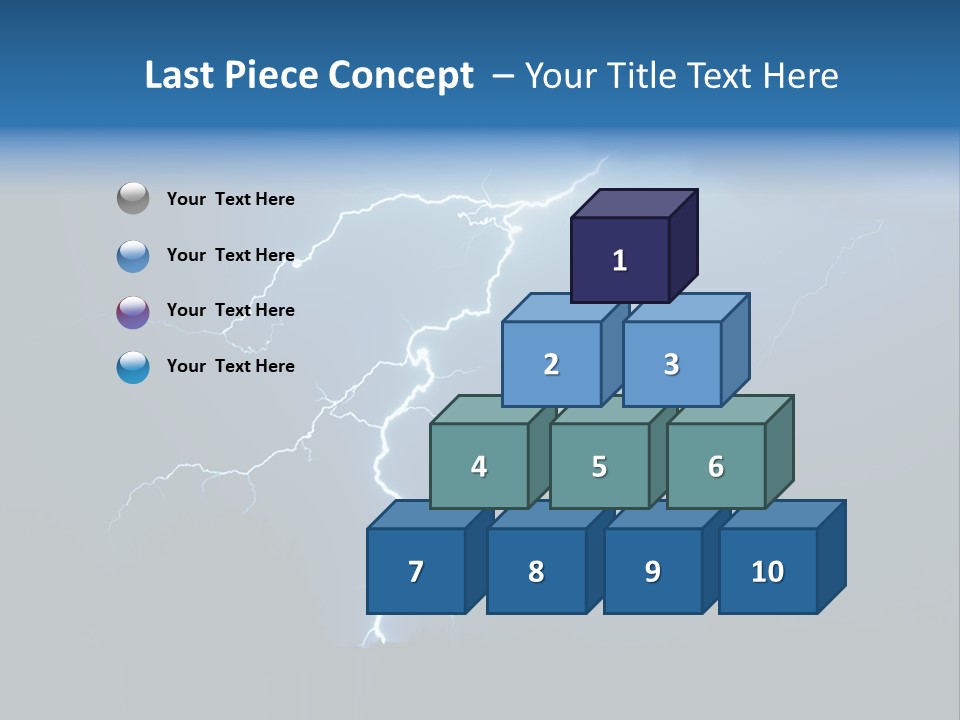 Last Piece Concept – Your Title Text Here

Your Text Here

Your Text Here

Your Text Here

Your Text Here

1

2

3

4

5

6

7

8

9

10